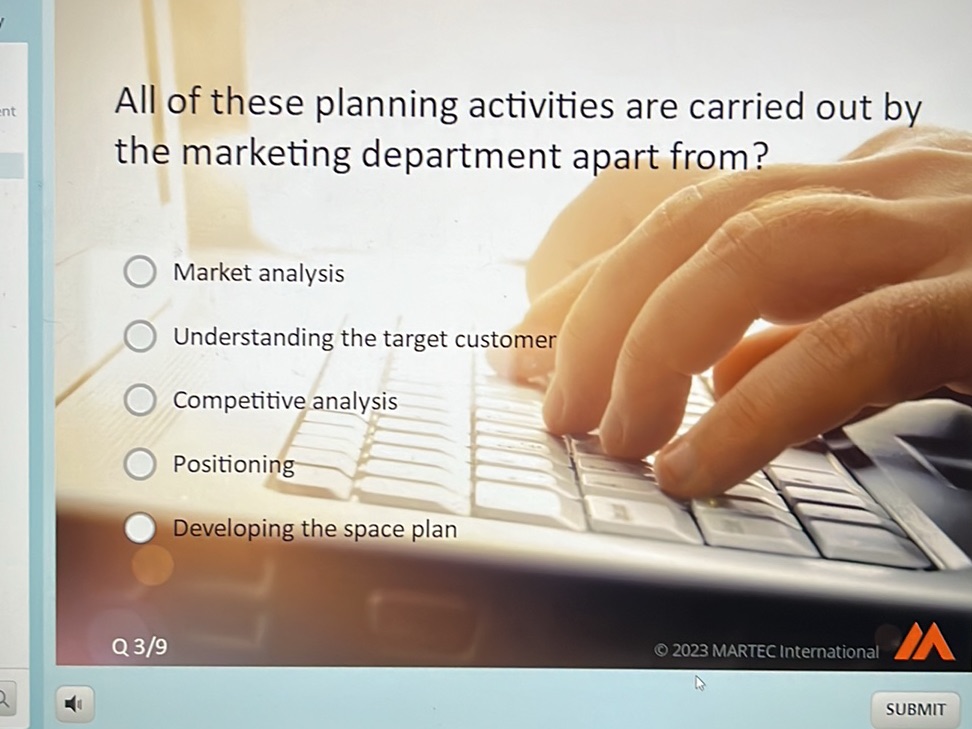 ent

All of these planning activities are carried out by the marketing department apart from?

Market analysis

Understanding the target customer

Competitive analysis

Positioning

Developing the space plan

Q 3/9

© 2023 MARTEC International

SUBMIT